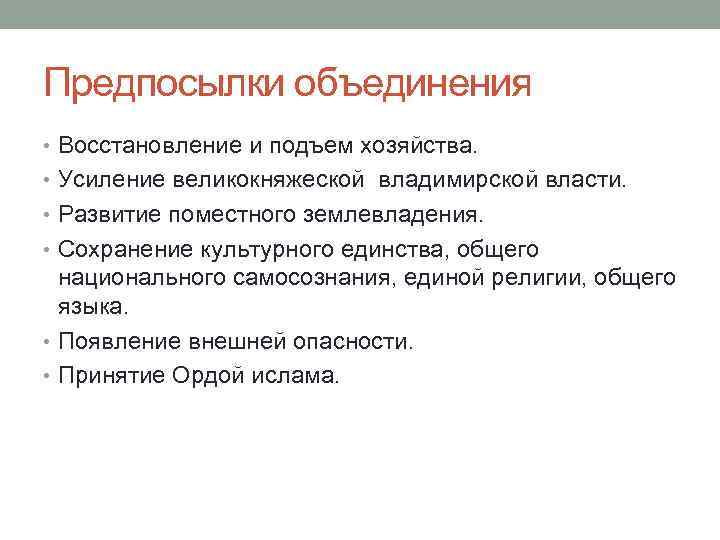 Предпосылки объединения

• Восстановление и подъем хозяйства.
• Усиление великокняжеской владимирской власти.
• Развитие поместного землевладения.
• Сохранение культурного единства, общего национального самосознания, единой религии, общего языка.
• Появление внешней опасности.
• Принятие Ордой ислама.